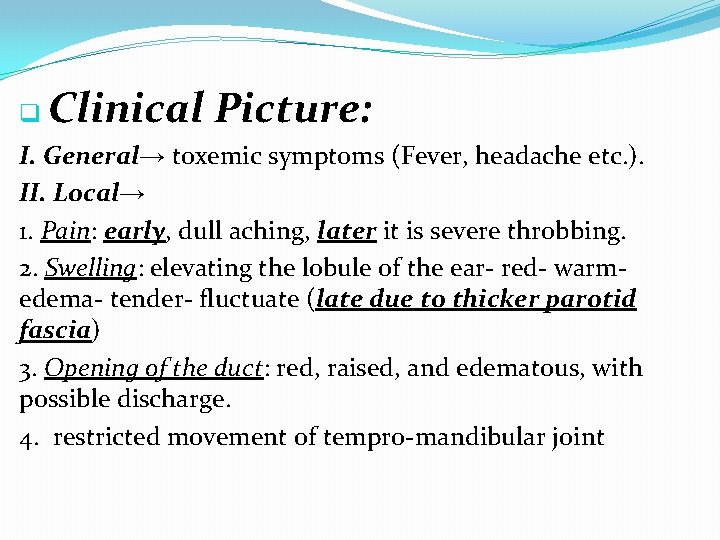 Clinical Picture:

I. General→ toxemic symptoms (Fever, headache etc.).

II. Local→

1. Pain: early, dull aching, later it is severe throbbing.

2. Swelling: elevating the lobule of the ear- red- warm- edema- tender- fluctuate (late due to thicker parotid fascia)

3. Opening of the duct: red, raised, and edematous, with possible discharge.

4. restricted movement of tempro-mandibular joint